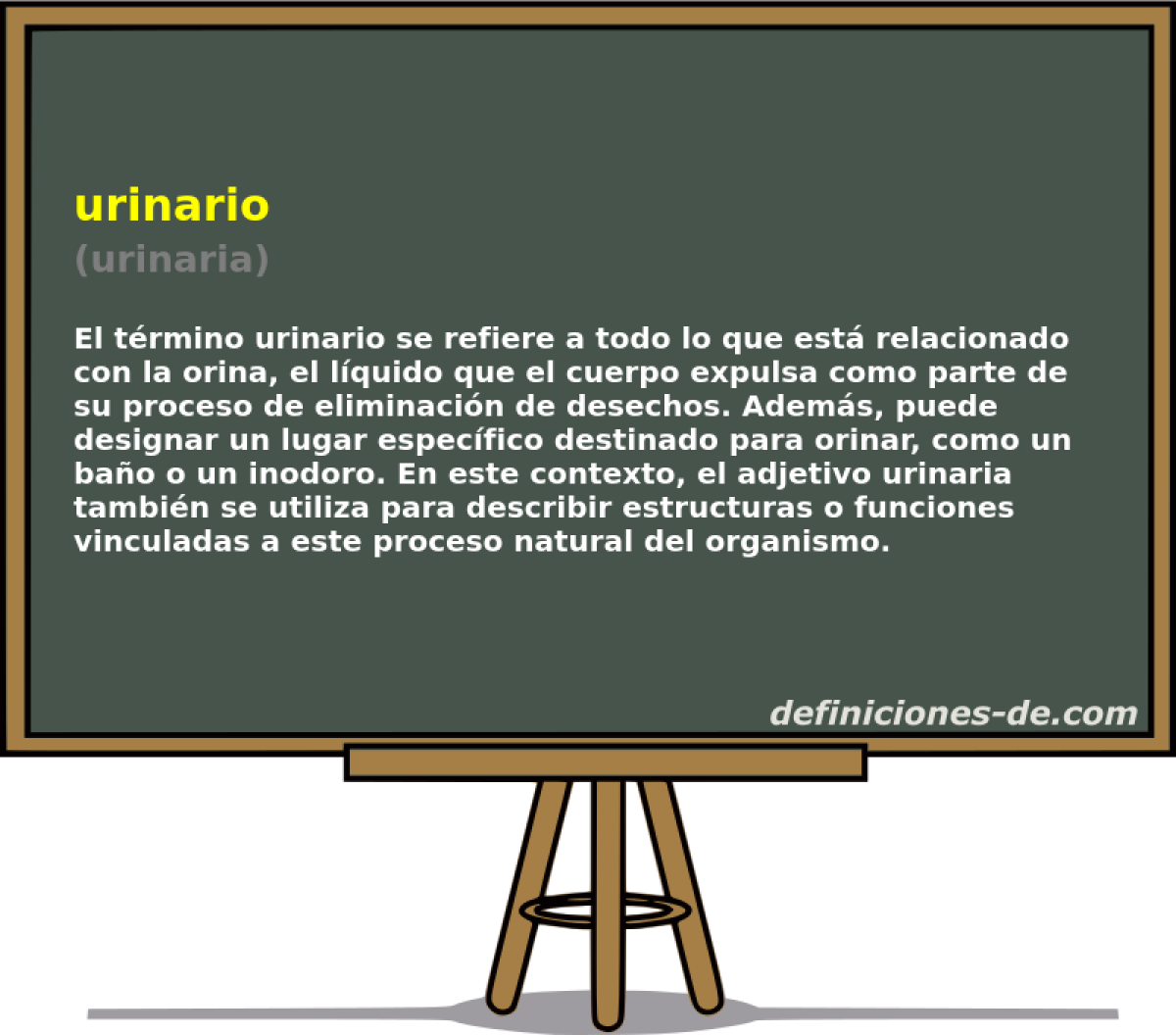 urinario
(urinaria)

El término urinario se refiere a todo lo que está relacionado con la orina, el líquido que el cuerpo expulsa como parte de su proceso de eliminación de desechos. Además, puede designar un lugar específico destinado para orinar, como un baño o un inodoro. En este contexto, el adjetivo urinaria también se utiliza para describir estructuras o funciones vinculadas a este proceso natural del organismo.

definiciones-de.com